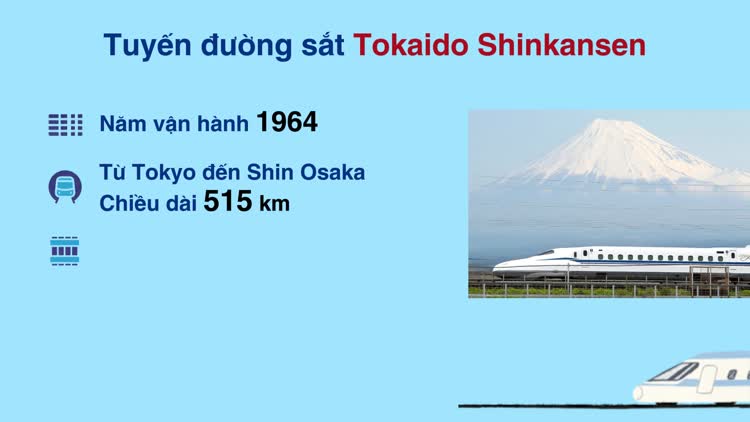 Tuyến đường sắt Tokaido Shinkansen

Năm vận hành 1964

Từ Tokyo đến Shin Osaka
Chiều dài 515 km